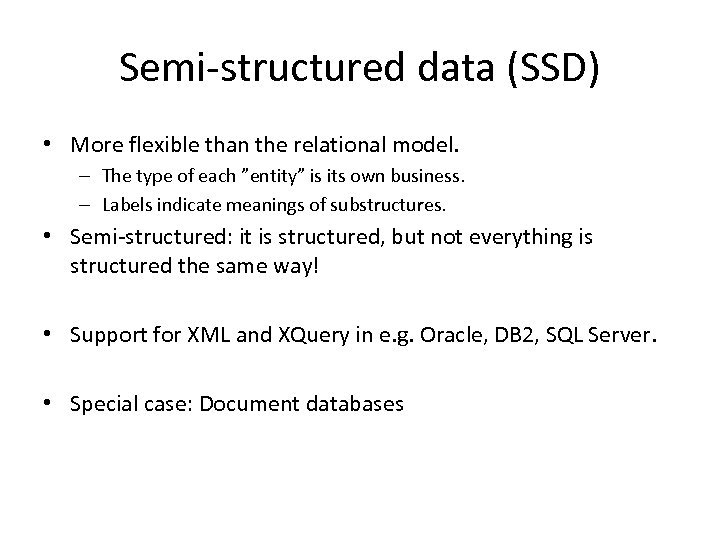 Semi-structured data (SSD)

• More flexible than the relational model.
  – The type of each ”entity” is its own business.
  – Labels indicate meanings of substructures.
• Semi-structured: it is structured, but not everything is structured the same way!

• Support for XML and XQuery in e.g. Oracle, DB2, SQL Server.

• Special case: Document databases